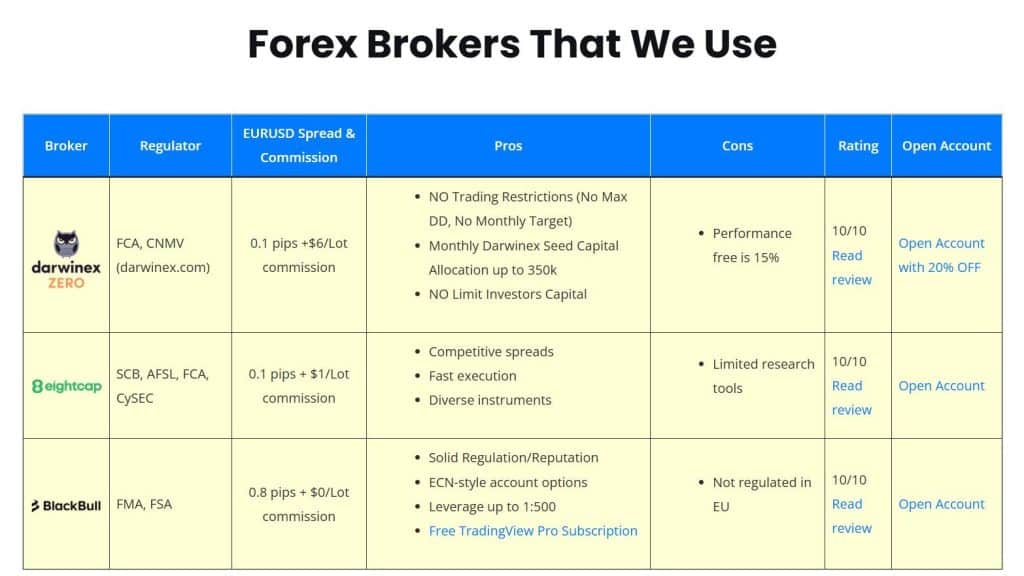 Forex Brokers That We Use

| Broker | Regulator | EURUSD Spread & Commission | Pros | Cons | Rating | Open Account |
|---|---|---|---|---|---|---|
| darwinex ZERO | FCA, CNMV (darwinex.com) | 0.1 pips +$6/Lot commission | • NO Trading Restrictions (No Max DD, No Monthly Target) • Monthly Darwinex Seed Capital Allocation up to 350k • NO Limit Investors Capital | • Performance free is 15% | 10/10 Read review | Open Account with 20% OFF |
| eightcap | SCB, AFSL, FCA, CySEC | 0.1 pips + $1/Lot commission | • Competitive spreads • Fast execution • Diverse instruments | • Limited research tools | 10/10 Read review | Open Account |
| BlackBull | FMA, FSA | 0.8 pips + $0/Lot commission | • Solid Regulation/Reputation • ECN-style account options • Leverage up to 1:500 • Free TradingView Pro Subscription | • Not regulated in EU | 10/10 Read review | Open Account |